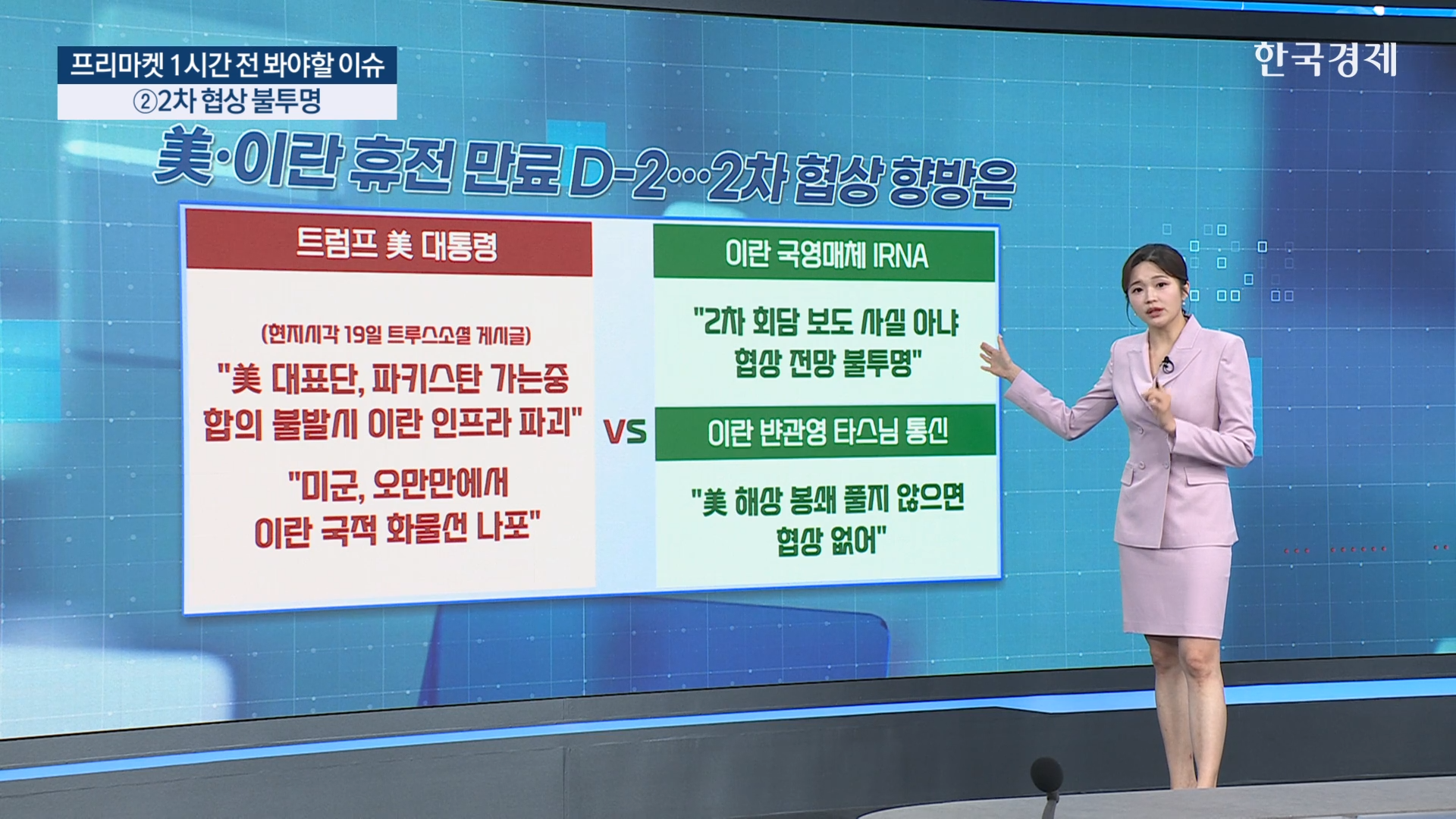 프리마켓 1시간 전 봐야할 이슈
②2차 협상 불투명

한국경제

美·이란 휴전 만료 D-2…2차 협상 향방은

트럼프 美 대통령

(현지시각 19일 트루스소셜 게시글)

"美 대표단, 파키스탄 가는중 합의 불발시 이란 인프라 파괴"

"미군, 오만만에서 이란 국적 화물선 나포"

VS

이란 국영매체 IRNA

"2차 회담 보도 사실 아냐 협상 전망 불투명"

이란 반관영 타스님 통신

"美 해상 봉쇄 풀지 않으면 협상 없어"